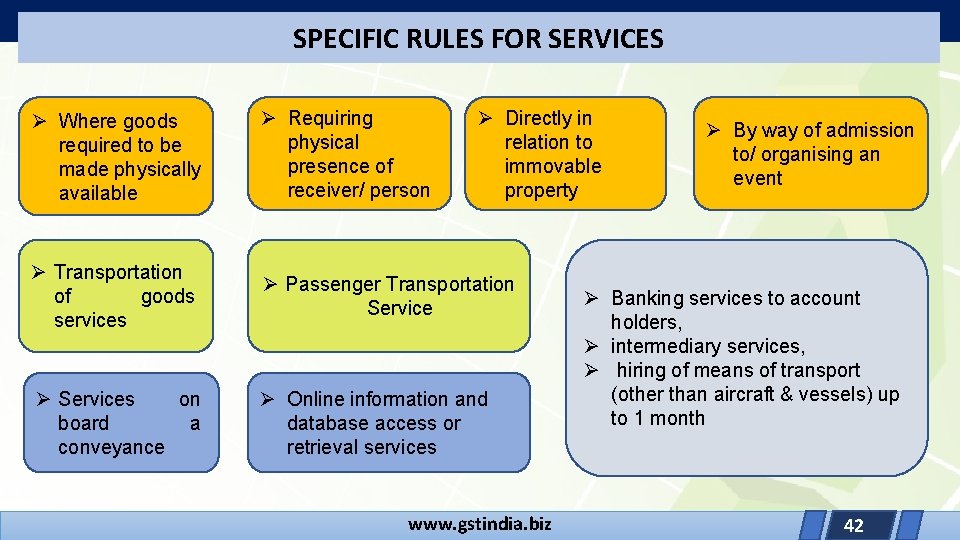 SPECIFIC RULES FOR SERVICES

➢ Where goods required to be made physically available

➢ Requiring physical presence of receiver/ person

➢ Directly in relation to immovable property

➢ By way of admission to/ organising an event

➢ Transportation of goods services

➢ Passenger Transportation Service

➢ Banking services to account holders,
➢ intermediary services,
➢ hiring of means of transport (other than aircraft & vessels) up to 1 month

➢ Services on board a conveyance

➢ Online information and database access or retrieval services

www.gstindia.biz

42